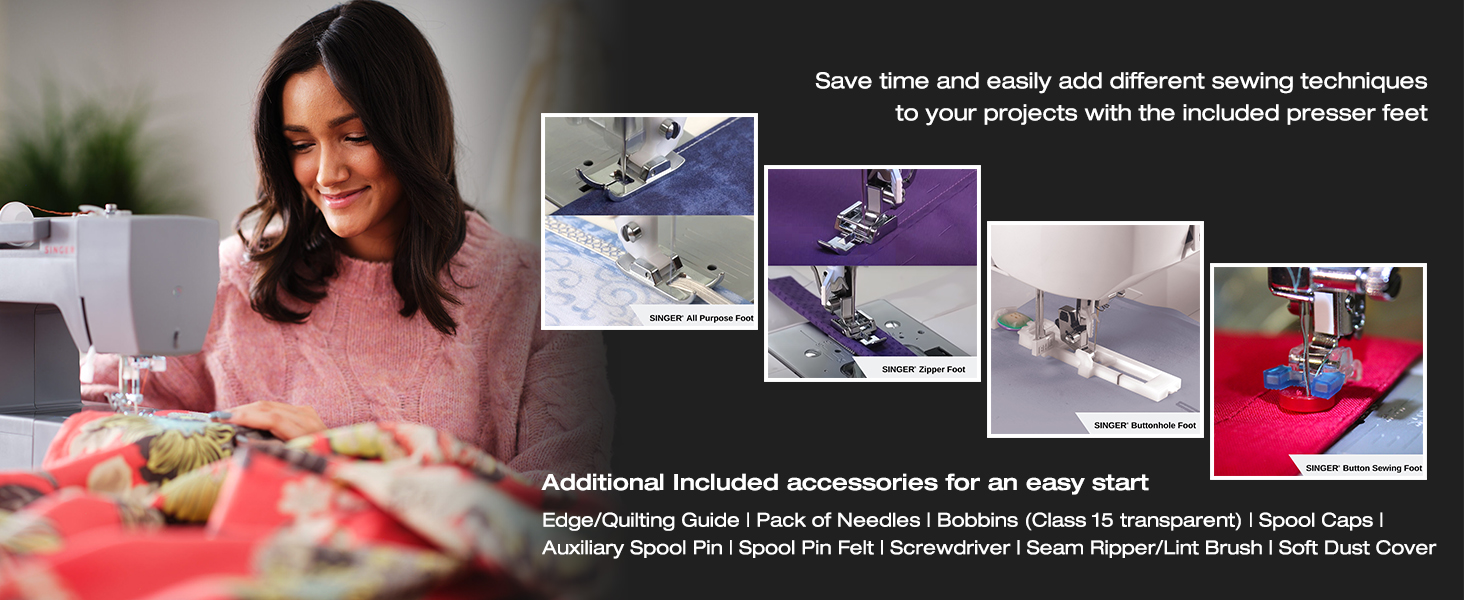 SINGER

Save time and easily add different sewing techniques to your projects with the included presser feet

SINGER® All Purpose Foot

SINGER® Zipper Foot

SINGER® Buttonhole Foot

SINGER® Button Sewing Foot

Additional Included accessories for an easy start

Edge/Quilting Guide | Pack of Needles | Bobbins (Class 15 transparent) | Spool Caps | Auxiliary Spool Pin | Spool Pin Felt | Screwdriver | Seam Ripper/Lint Brush | Soft Dust Cover